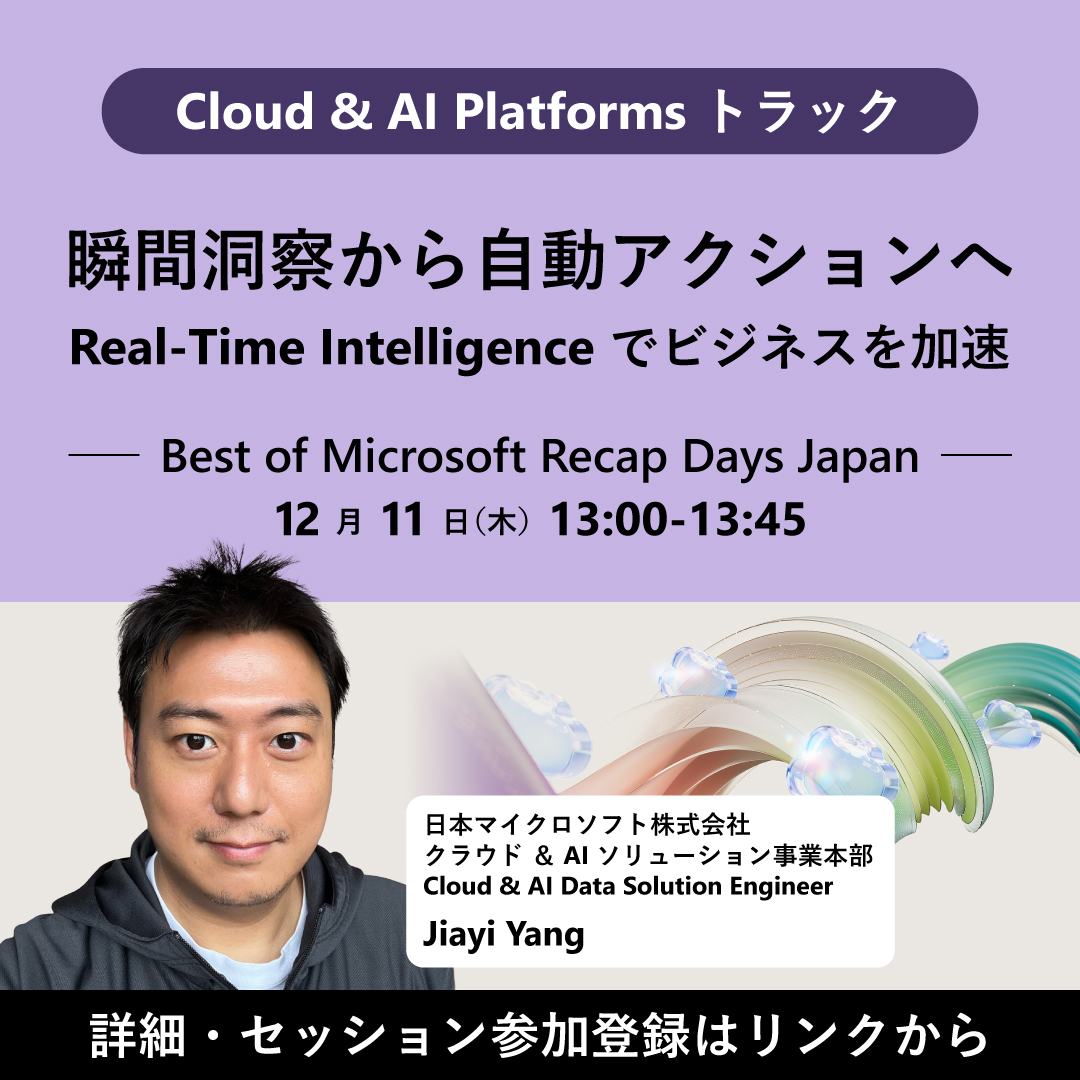 Cloud & AI Platforms トラック

瞬間洞察から自動アクションへ
Real-Time Intelligence でビジネスを加速

Best of Microsoft Recap Days Japan
12 月 11 日（木） 13:00-13:45

日本マイクロソフト株式会社
クラウド & AI ソリューション事業本部
Cloud & AI Data Solution Engineer
Jiayi Yang

詳細・セッション参加登録はリンクから